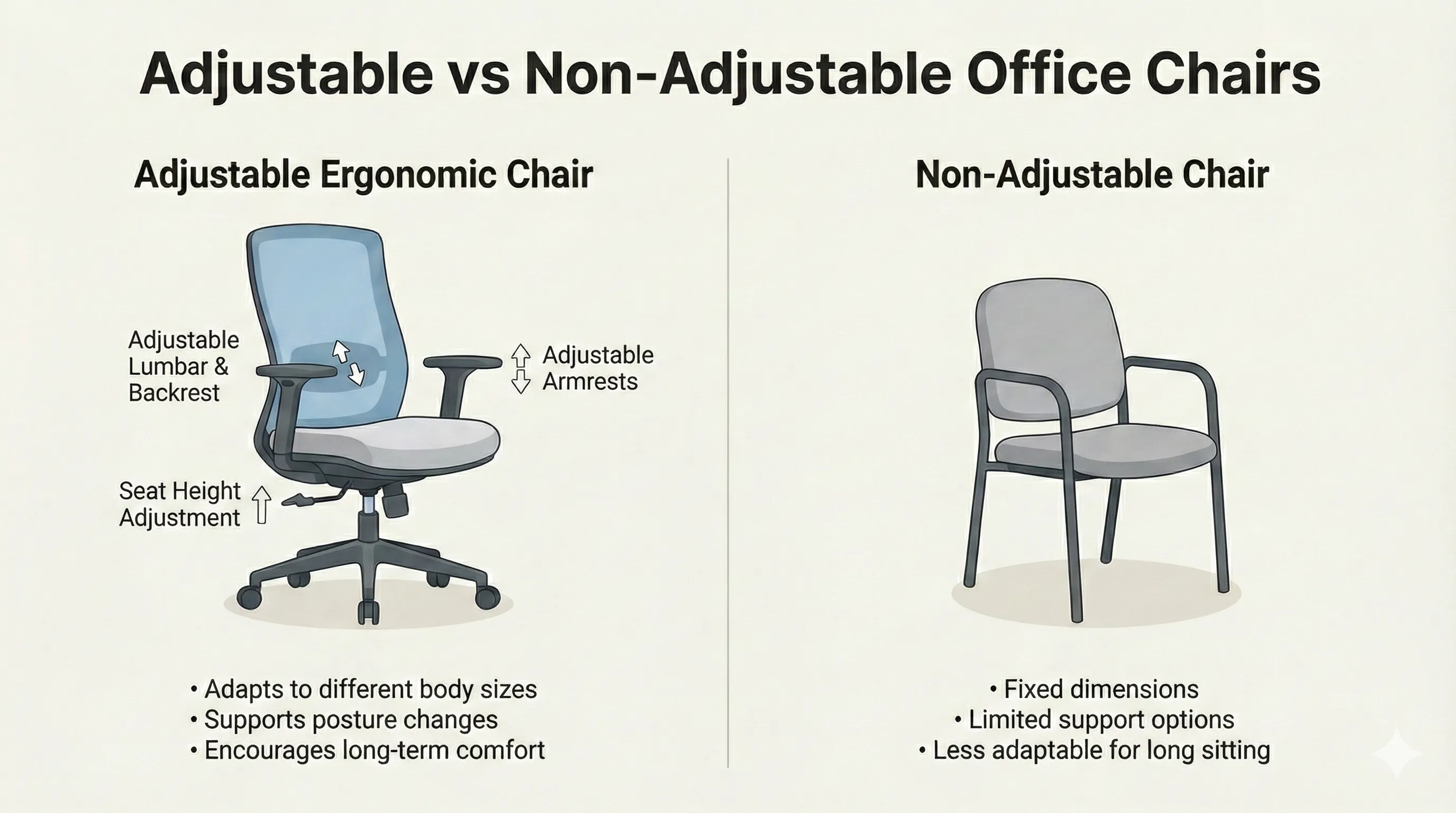 Adjustable vs Non-Adjustable Office Chairs

Adjustable Ergonomic Chair

Adjustable Lumbar & Backrest

Adjustable Armrests

Seat Height Adjustment

• Adapts to different body sizes
• Supports posture changes
• Encourages long-term comfort

Non-Adjustable Chair

• Fixed dimensions
• Limited support options
• Less adaptable for long sitting